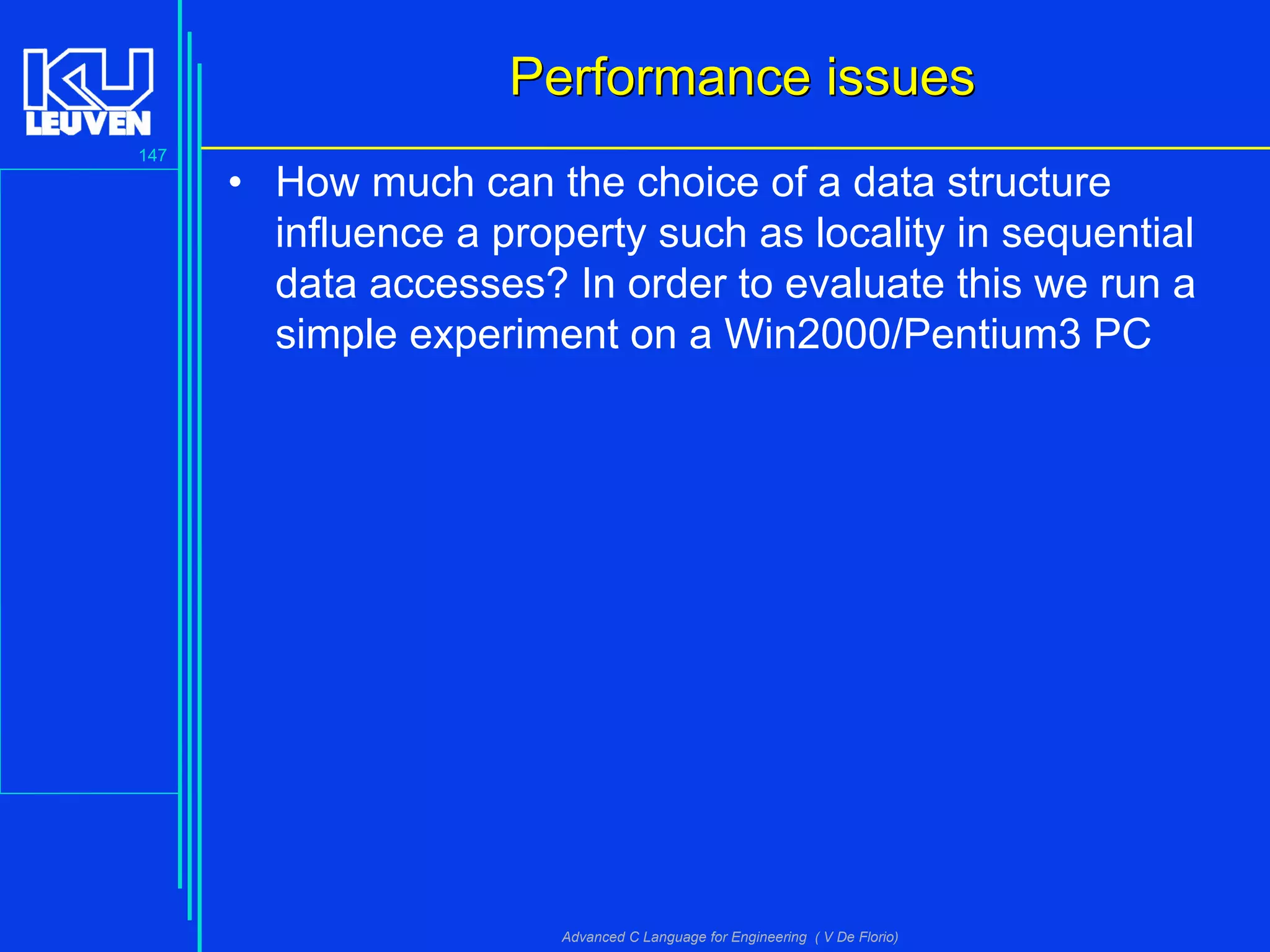 KU LEUVEN

147

Performance issues

• How much can the choice of a data structure influence a property such as locality in sequential data accesses? In order to evaluate this we run a simple experiment on a Win2000/Pentium3 PC

Advanced C Language for Engineering ( V De Florio)